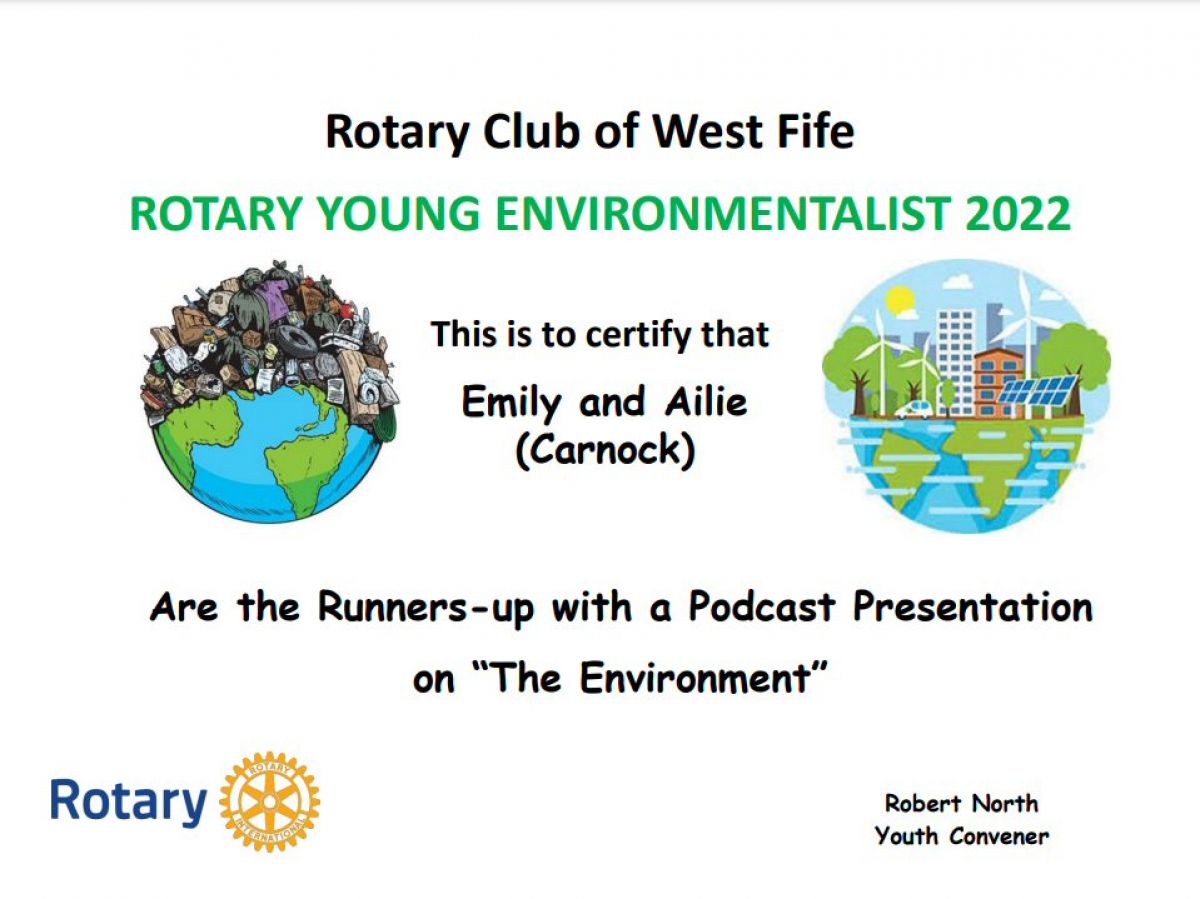 Rotary Club of West Fife

ROTARY YOUNG ENVIRONMENTALIST 2022

This is to certify that

Emily and Ailie
(Carnock)

Are the Runners-up with a Podcast Presentation on "The Environment"

Rotary ROTARY INTERNATIONAL

Robert North
Youth Convener